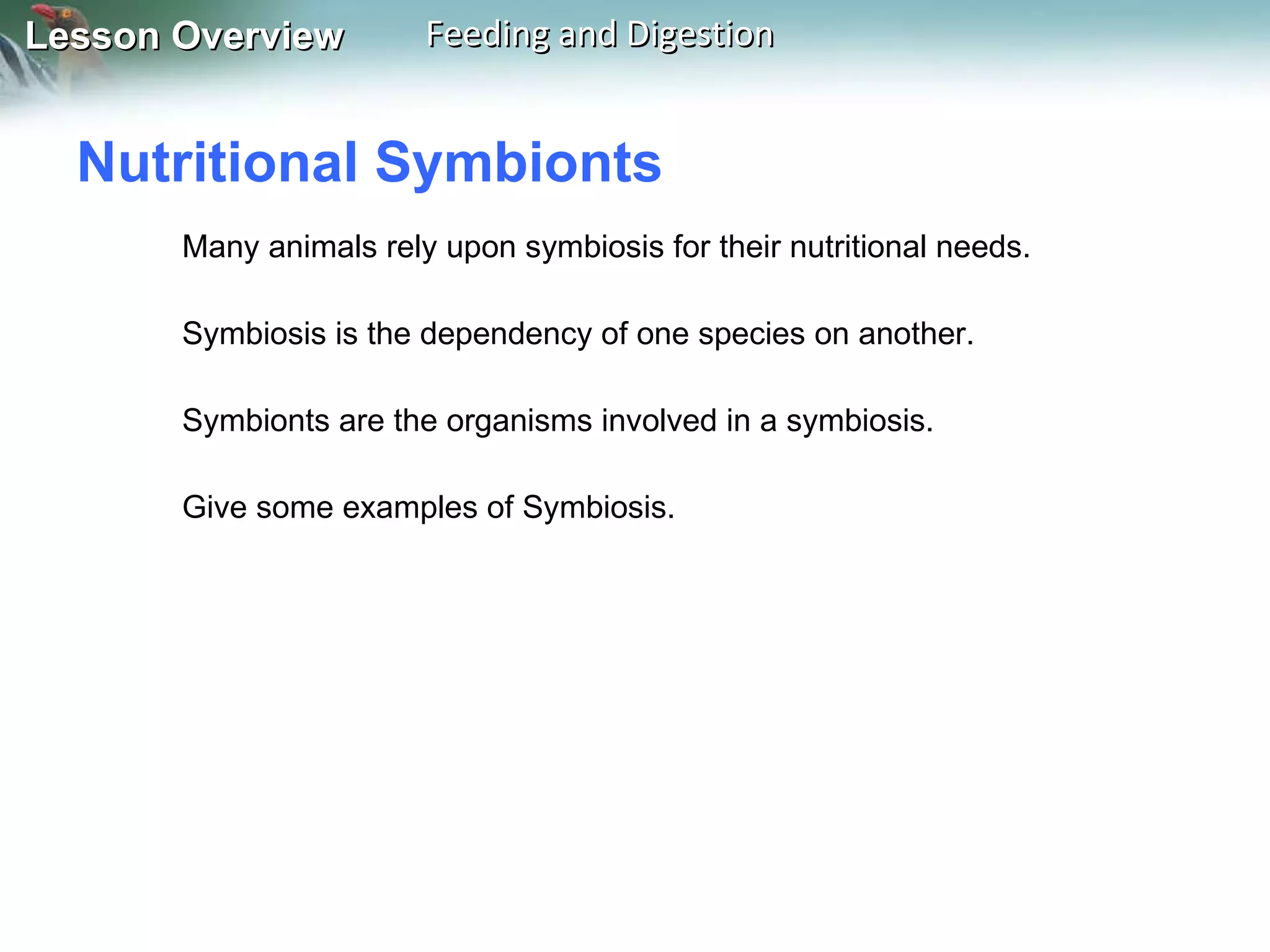 Lesson Overview Feeding and Digestion

Nutritional Symbionts

Many animals rely upon symbiosis for their nutritional needs.

Symbiosis is the dependency of one species on another.

Symbionts are the organisms involved in a symbiosis.

Give some examples of Symbiosis.